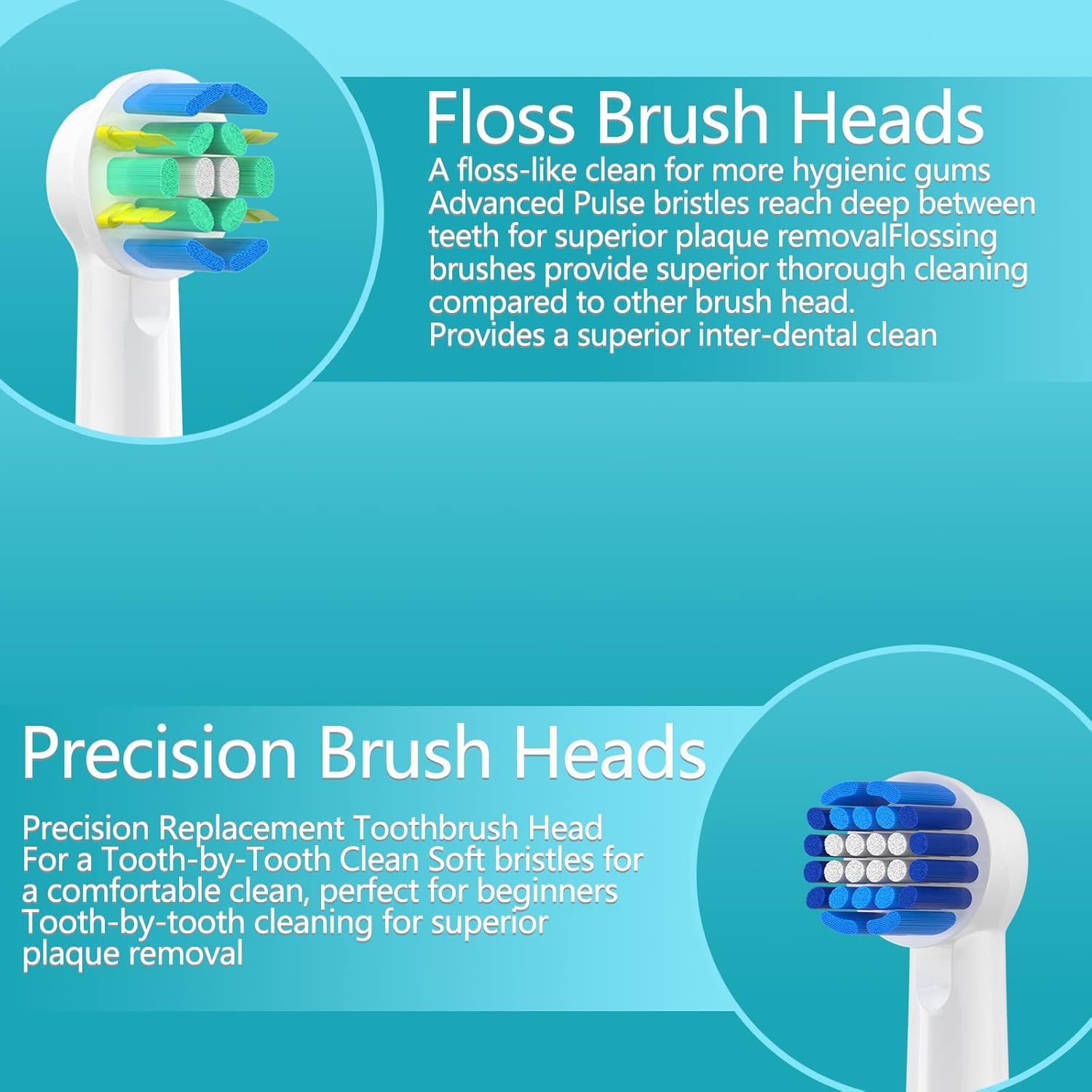 Floss Brush Heads
A floss-like clean for more hygienic gums Advanced Pulse bristles reach deep between teeth for superior plaque removalFlossing brushes provide superior thorough cleaning compared to other brush head.
Provides a superior inter-dental clean

Precision Brush Heads
Precision Replacement Toothbrush Head For a Tooth-by-Tooth Clean Soft bristles for a comfortable clean, perfect for beginners Tooth-by-tooth cleaning for superior plaque removal